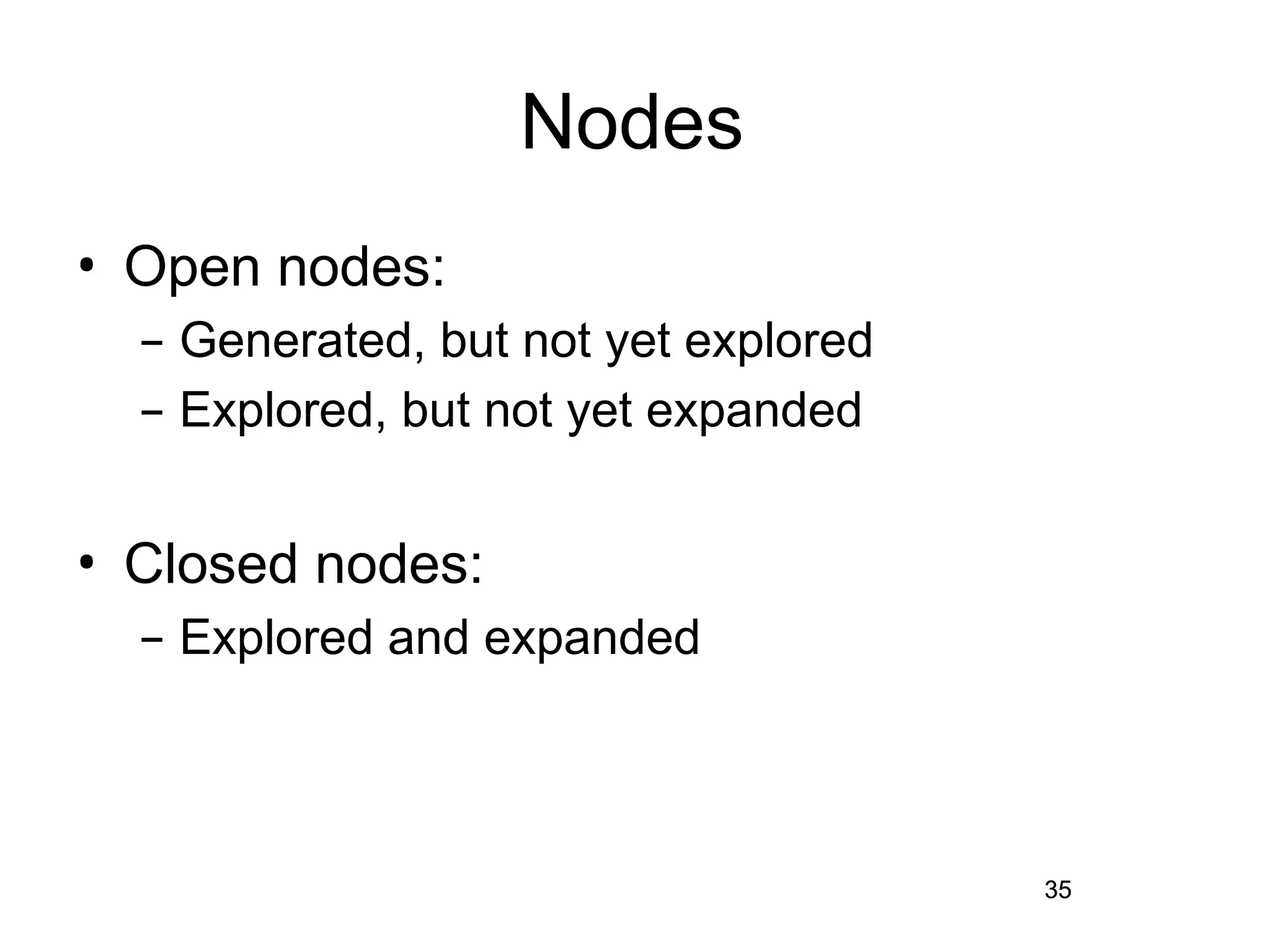 Nodes

• Open nodes:
  – Generated, but not yet explored
  – Explored, but not yet expanded

• Closed nodes:
  – Explored and expanded

35